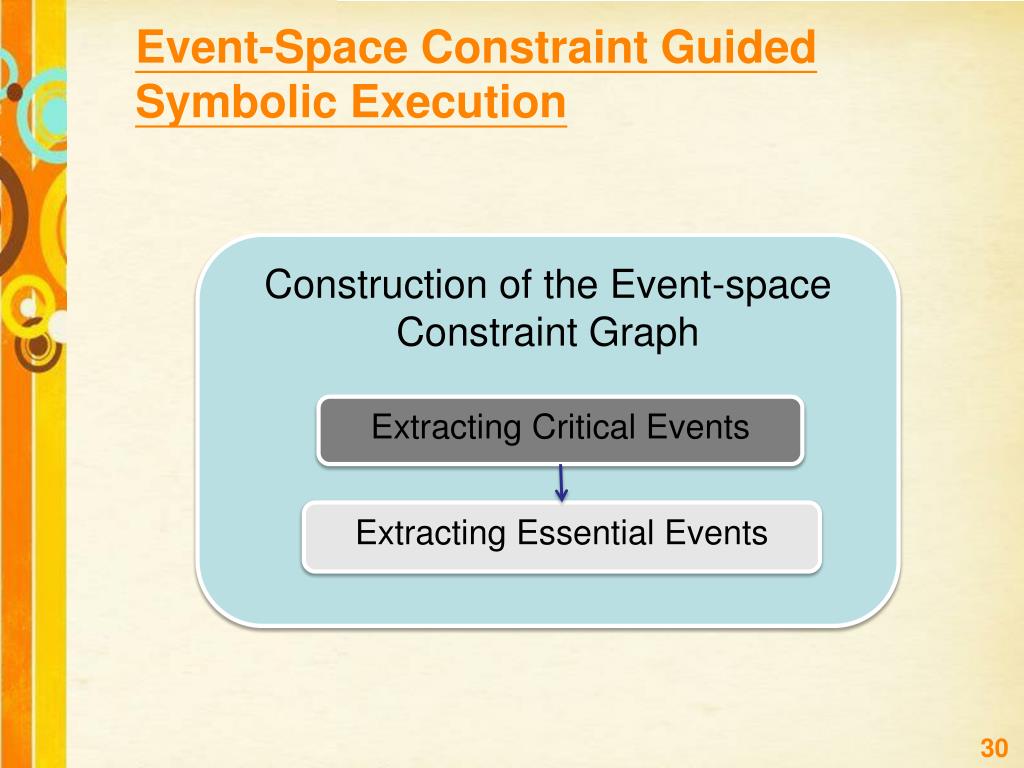 Event-Space Constraint Guided Symbolic Execution

Construction of the Event-space Constraint Graph

Extracting Critical Events

Extracting Essential Events

30